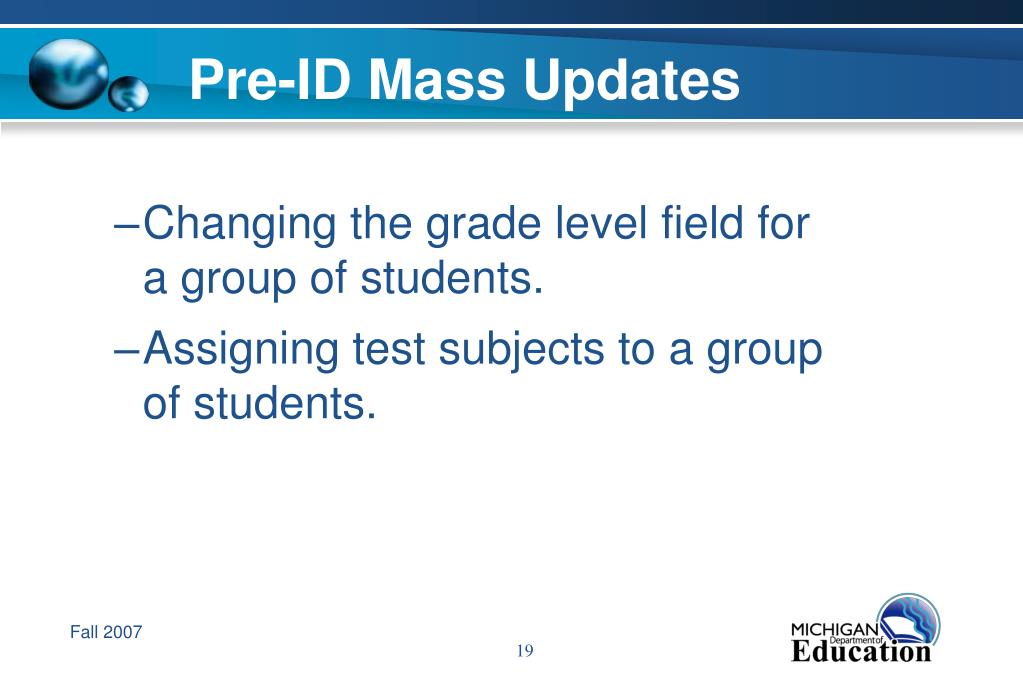 Pre-ID Mass Updates

–Changing the grade level field for a group of students.

–Assigning test subjects to a group of students.

Fall 2007

19

MICHIGAN Department of Education